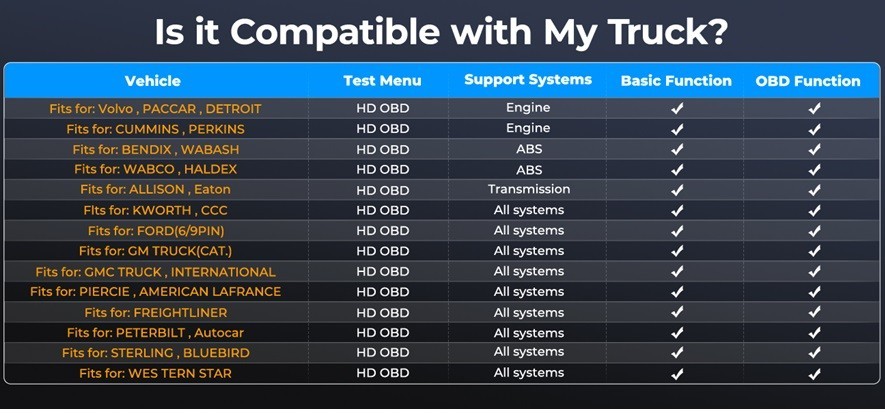 Is it Compatible with My Truck?

| Vehicle | Test Menu | Support Systems | Basic Function | OBD Function |
|---|---|---|---|---|
| Fits for: Volvo , PACCAR , DETROIT | HD OBD | Engine | ✓ | ✓ |
| Fits for: CUMMINS , PERKINS | HD OBD | Engine | ✓ | ✓ |
| Fits for: BENDIX , WABASH | HD OBD | ABS | ✓ | ✓ |
| Fits for: WABCO , HALDEX | HD OBD | ABS | ✓ | ✓ |
| Fits for: ALLISON , Eaton | HD OBD | Transmission | ✓ | ✓ |
| Fits for: KWORTH , CCC | HD OBD | All systems | ✓ | ✓ |
| Fits for: FORD(6/9PIN) | HD OBD | All systems | ✓ | ✓ |
| Fits for: GM TRUCK(CAT.) | HD OBD | All systems | ✓ | ✓ |
| Fits for: GMC TRUCK , INTERNATIONAL | HD OBD | All systems | ✓ | ✓ |
| Fits for: PIERCIE , AMERICAN LAFRANCE | HD OBD | All systems | ✓ | ✓ |
| Fits for: FREIGHTLINER | HD OBD | All systems | ✓ | ✓ |
| Fits for: PETERBILT , Autocar | HD OBD | All systems | ✓ | ✓ |
| Fits for: STERLING , BLUEBIRD | HD OBD | All systems | ✓ | ✓ |
| Fits for: WES TERN STAR | HD OBD | All systems | ✓ | ✓ |